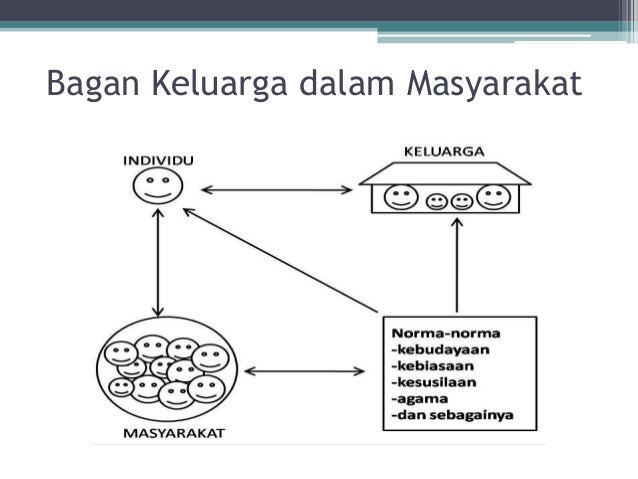 Bagan Keluarga dalam Masyarakat

INDIVIDU

KELUARGA

MASYARAKAT

Norma-norma
-kebudayaan
-kebiasaan
-kesusilaan
-agama
-dan sebagainya